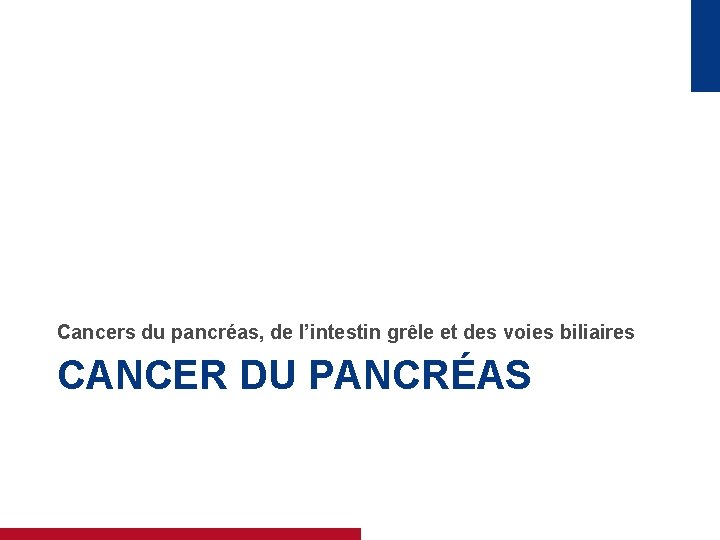 Cancers du pancréas, de l’intestin grêle et des voies biliaires

CANCER DU PANCRÉAS